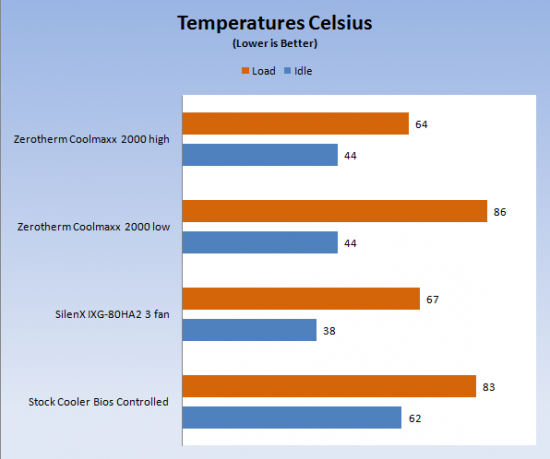 Temperatures Celsius
(Lower is Better)

Load Idle

Zerotherm Coolmaxx 2000 high
64
44

Zerotherm Coolmaxx 2000 low
86
44

SilenX IXG-80HA2 3 fan
67
38

Stock Cooler Bios Controlled
83
62